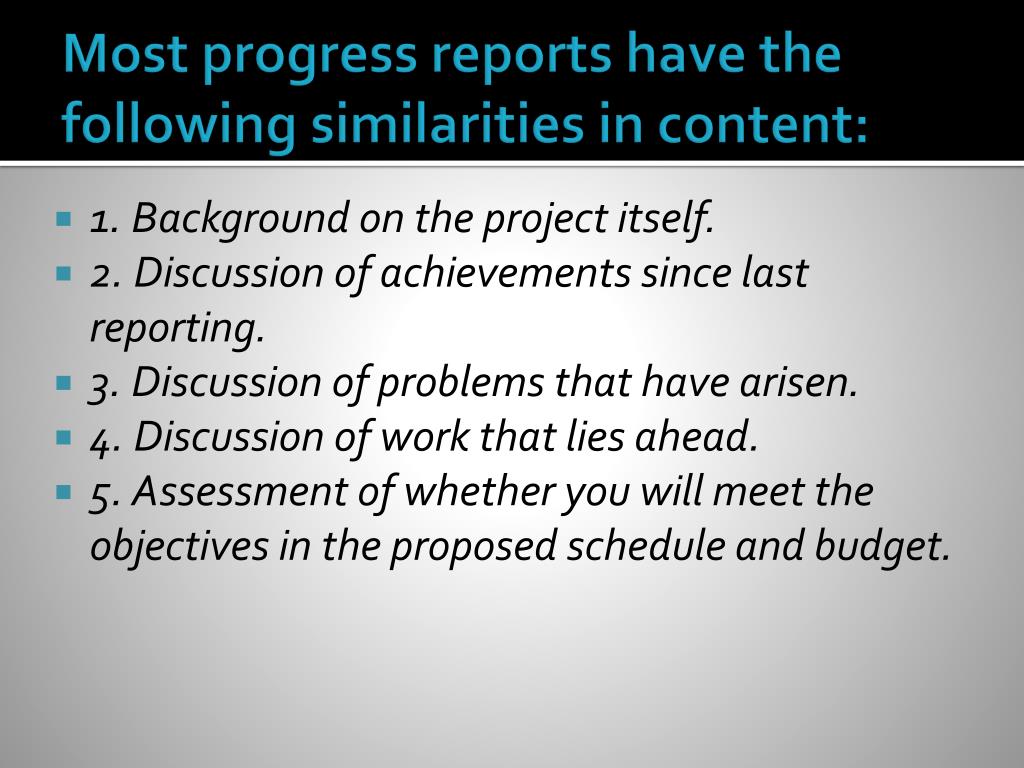 Most progress reports have the following similarities in content:

1. Background on the project itself.
2. Discussion of achievements since last reporting.
3. Discussion of problems that have arisen.
4. Discussion of work that lies ahead.
5. Assessment of whether you will meet the objectives in the proposed schedule and budget.